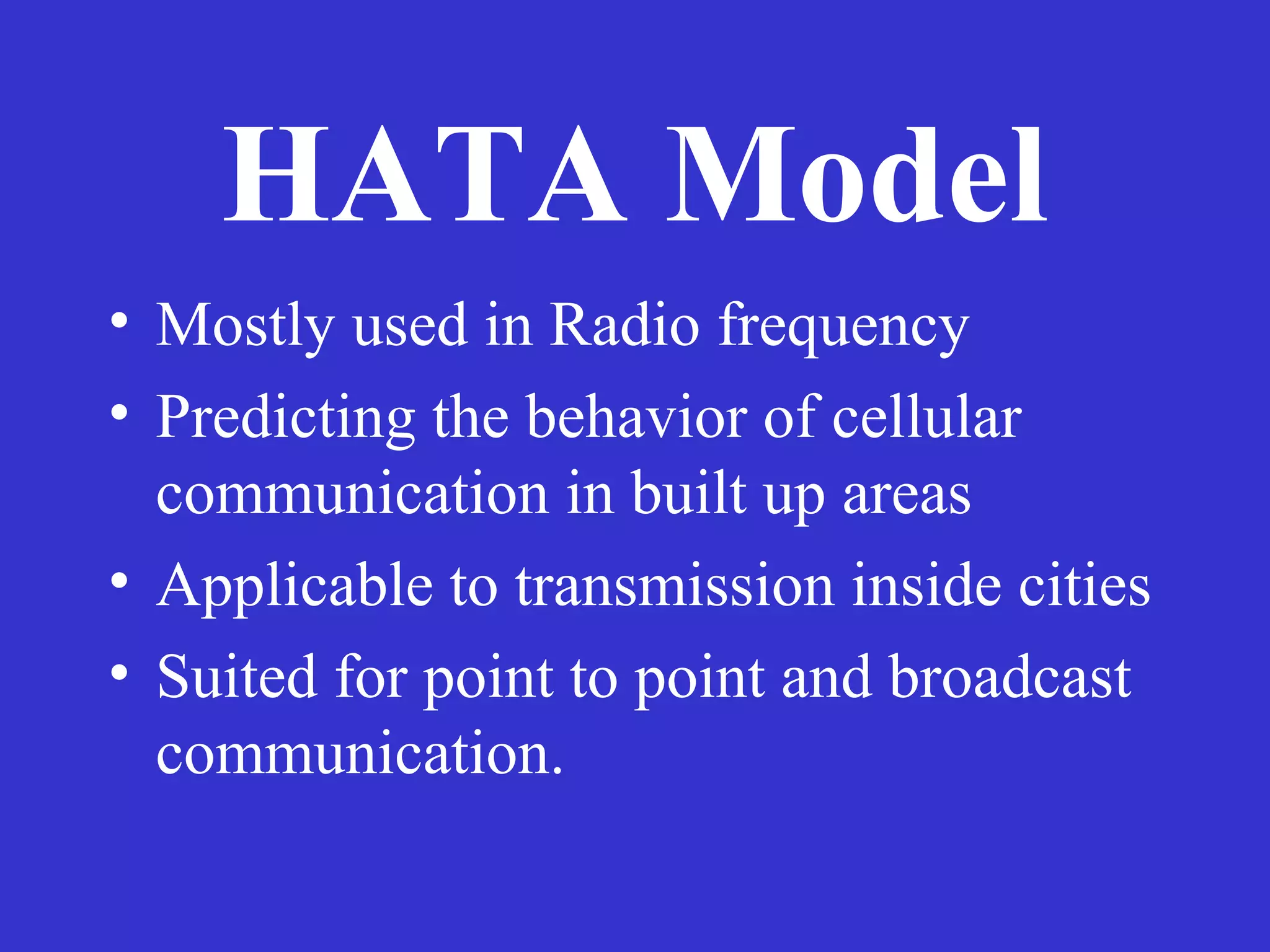 HATA Model

• Mostly used in Radio frequency
• Predicting the behavior of cellular communication in built up areas
• Applicable to transmission inside cities
• Suited for point to point and broadcast communication.